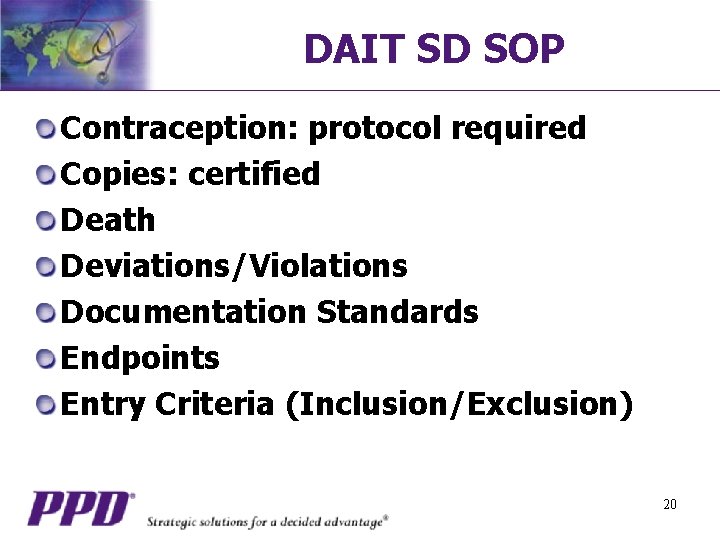 DAIT SD SOP

Contraception: protocol required
Copies: certified
Death
Deviations/Violations
Documentation Standards
Endpoints
Entry Criteria (Inclusion/Exclusion)

PPD®
Strategic solutions for a decided advantage®

20